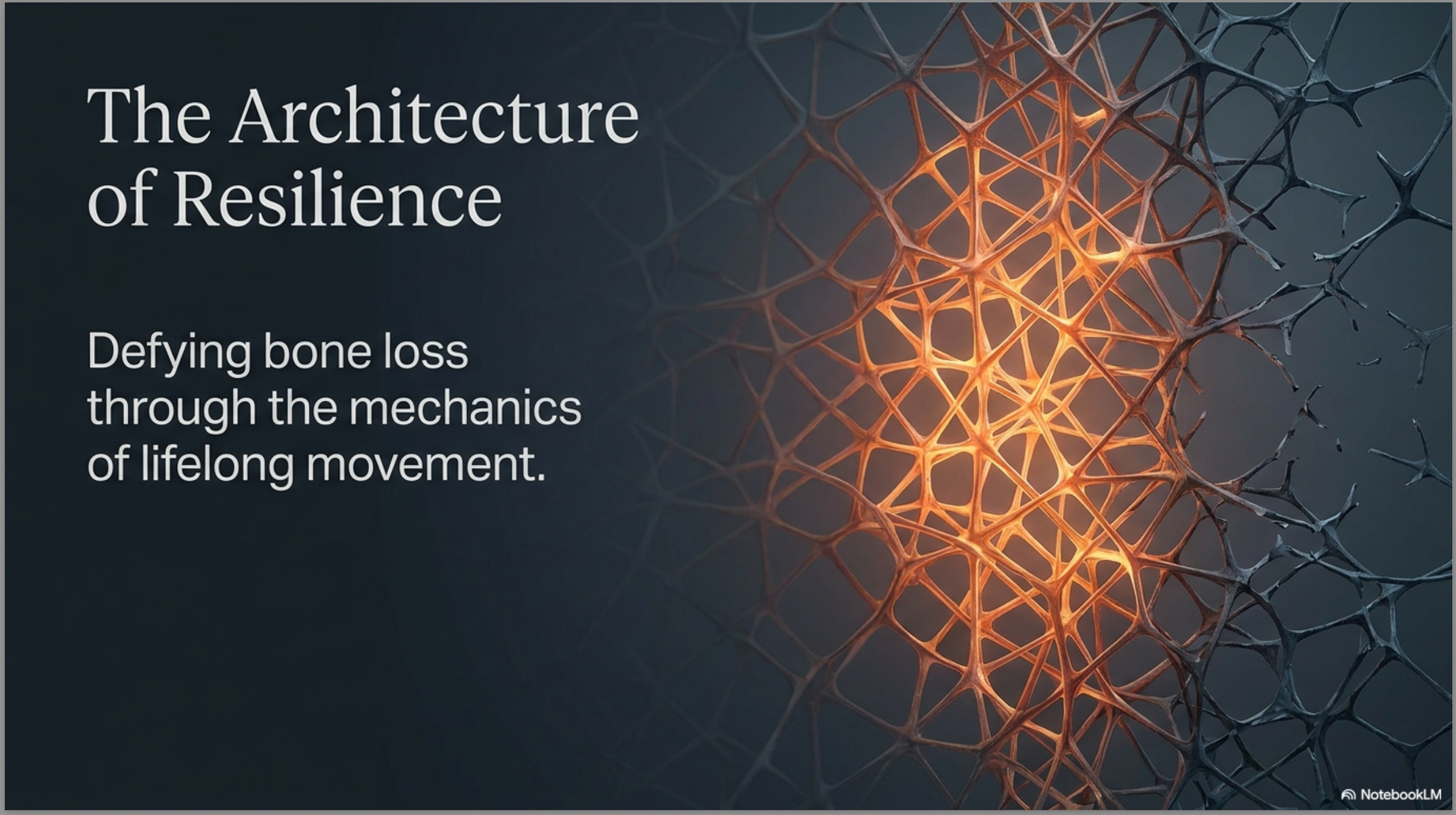 The Architecture of Resilience

Defying bone loss through the mechanics of lifelong movement.

NotebookLM